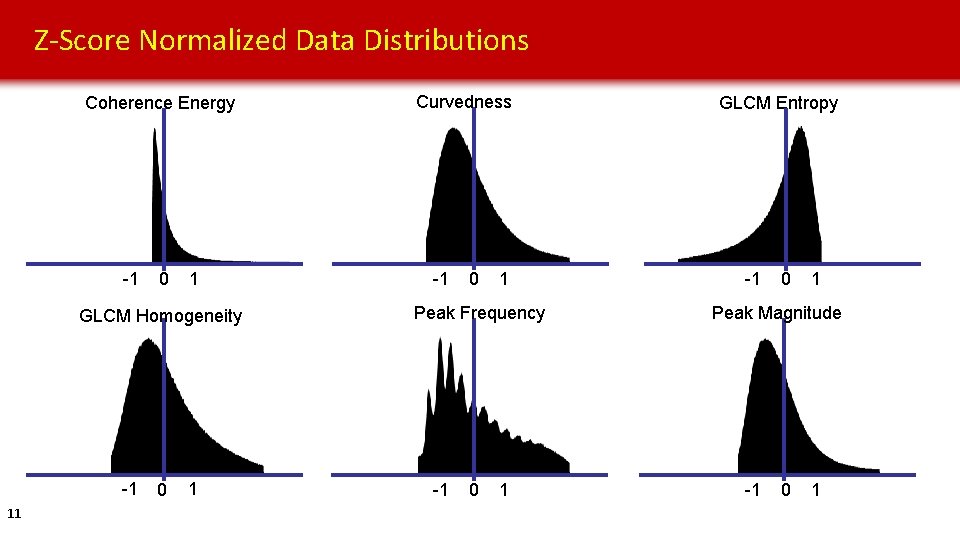 Z-Score Normalized Data Distributions

Coherence Energy

-1 0 1

Curvedness

-1 0 1

GLCM Entropy

-1 0 1

GLCM Homogeneity

-1 0 1

Peak Frequency

-1 0 1

Peak Magnitude

-1 0 1

11